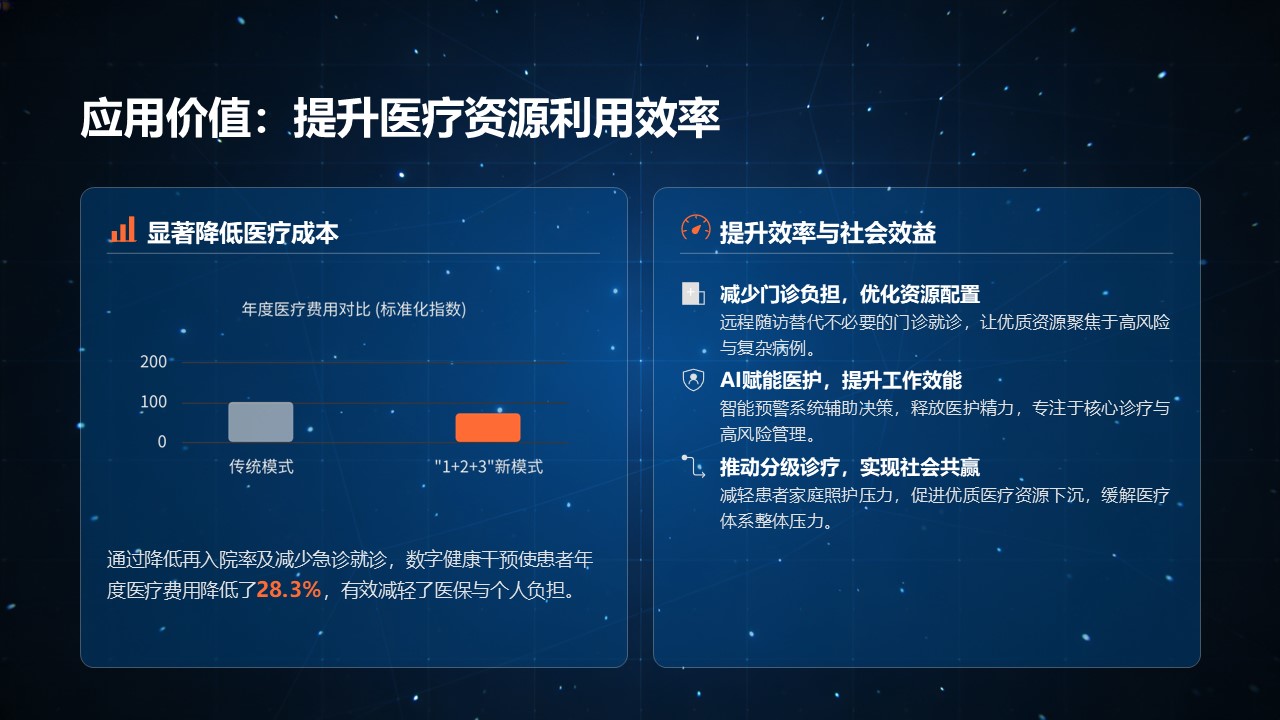 应用价值：提升医疗资源利用效率

显著降低医疗成本

年度医疗费用对比 (标准化指数)

200
100
0

传统模式
"1+2+3"新模式

通过降低再入院率及减少急诊就诊，数字健康干预使患者年度医疗费用降低了28.3%，有效减轻了医保与个人负担。

提升效率与社会效益

减少门诊负担，优化资源配置
远程随访替代不必要的门诊就诊，让优质资源聚焦于高风险与复杂病例。

AI赋能医护，提升工作效能
智能预警系统辅助决策，释放医护精力，专注于核心诊疗与高风险管理。

推动分级诊疗，实现社会共赢
减轻患者家庭照护压力，促进优质医疗资源下沉，缓解医疗体系整体压力。